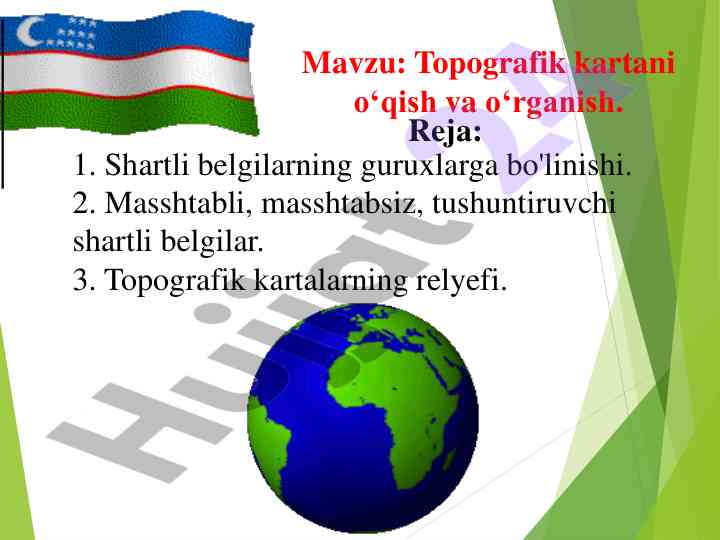 Mavzu: Topografik kartani o‘qish va o‘rganish.

Reja:

1. Shartli belgilarning guruxlarga bo'linishi.
2. Masshtabli, masshtabsiz, tushuntiruvchi shartli belgilar.
3. Topografik kartalarning relyefi.

Hujjat